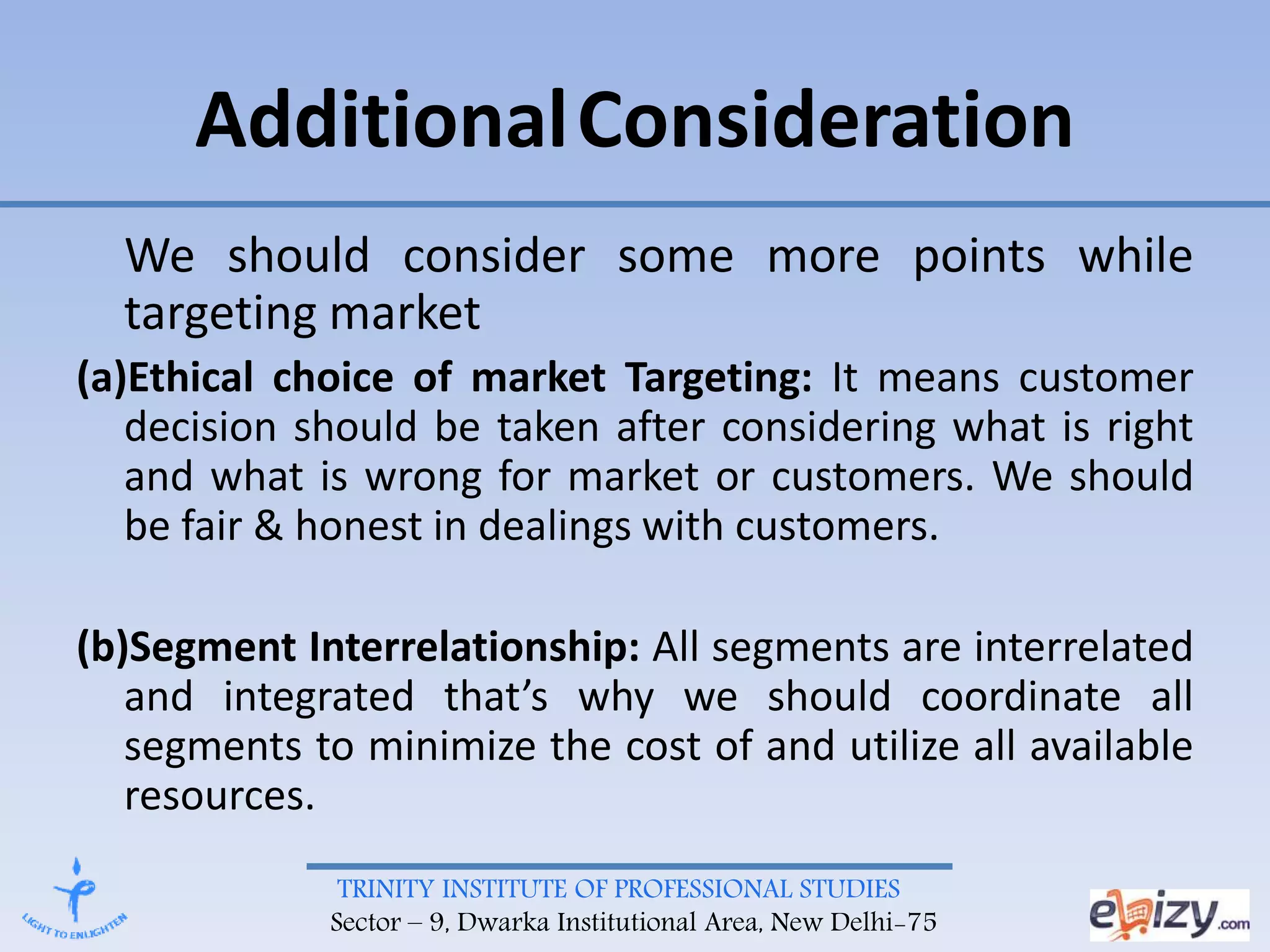 Additional Consideration

We should consider some more points while targeting market

(a)Ethical choice of market Targeting: It means customer decision should be taken after considering what is right and what is wrong for market or customers. We should be fair & honest in dealings with customers.

(b)Segment Interrelationship: All segments are interrelated and integrated that's why we should coordinate all segments to minimize the cost of and utilize all available resources.

LIGHT TO ENLIGHTEN

TRINITY INSTITUTE OF PROFESSIONAL STUDIES
Sector – 9, Dwarka Institutional Area, New Delhi-75

ebizy.com